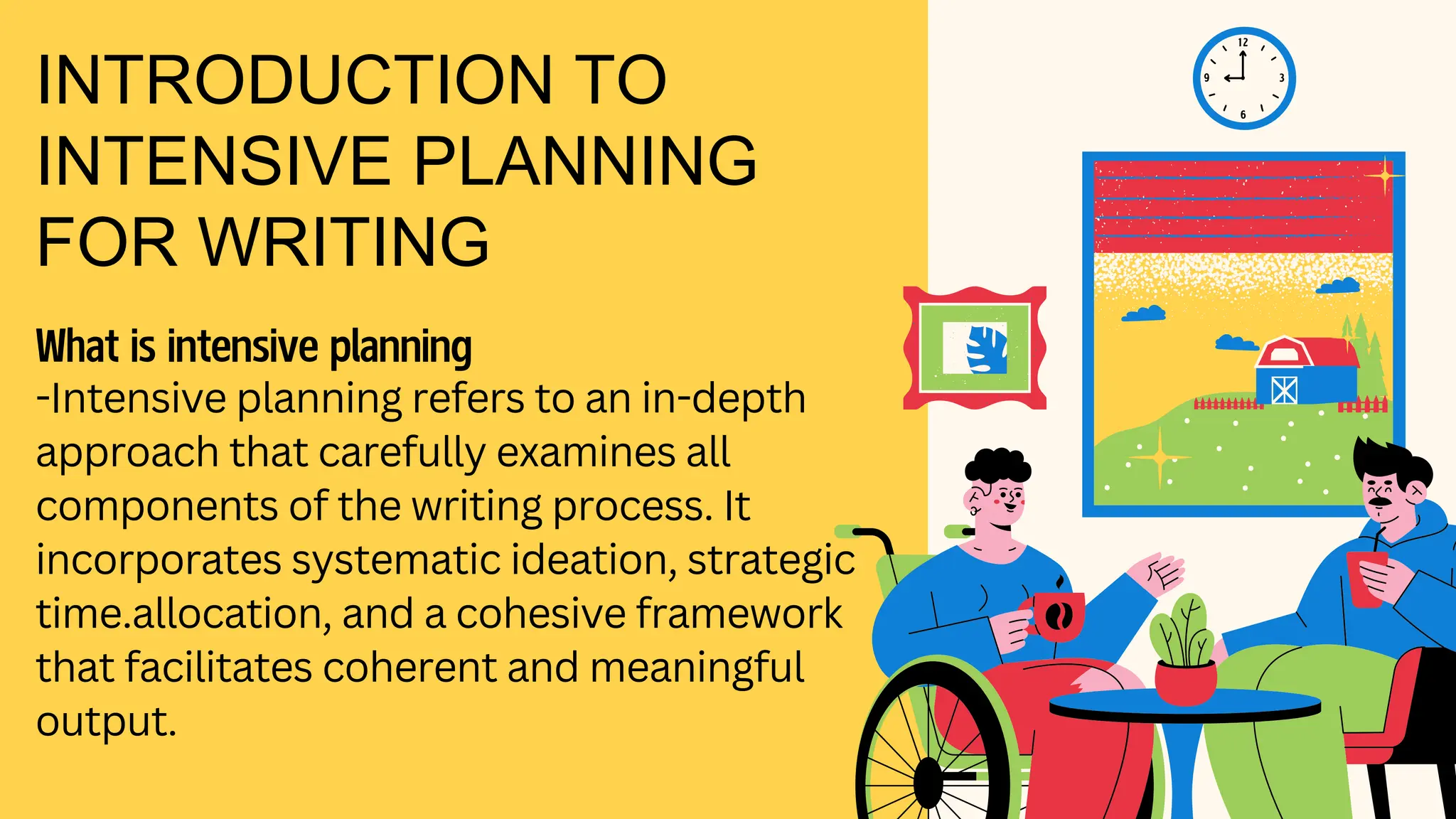 INTRODUCTION TO INTENSIVE PLANNING FOR WRITING

What is intensive planning
-Intensive planning refers to an in-depth approach that carefully examines all components of the writing process. It incorporates systematic ideation, strategic time.allocation, and a cohesive framework that facilitates coherent and meaningful output.

12
3
6
9